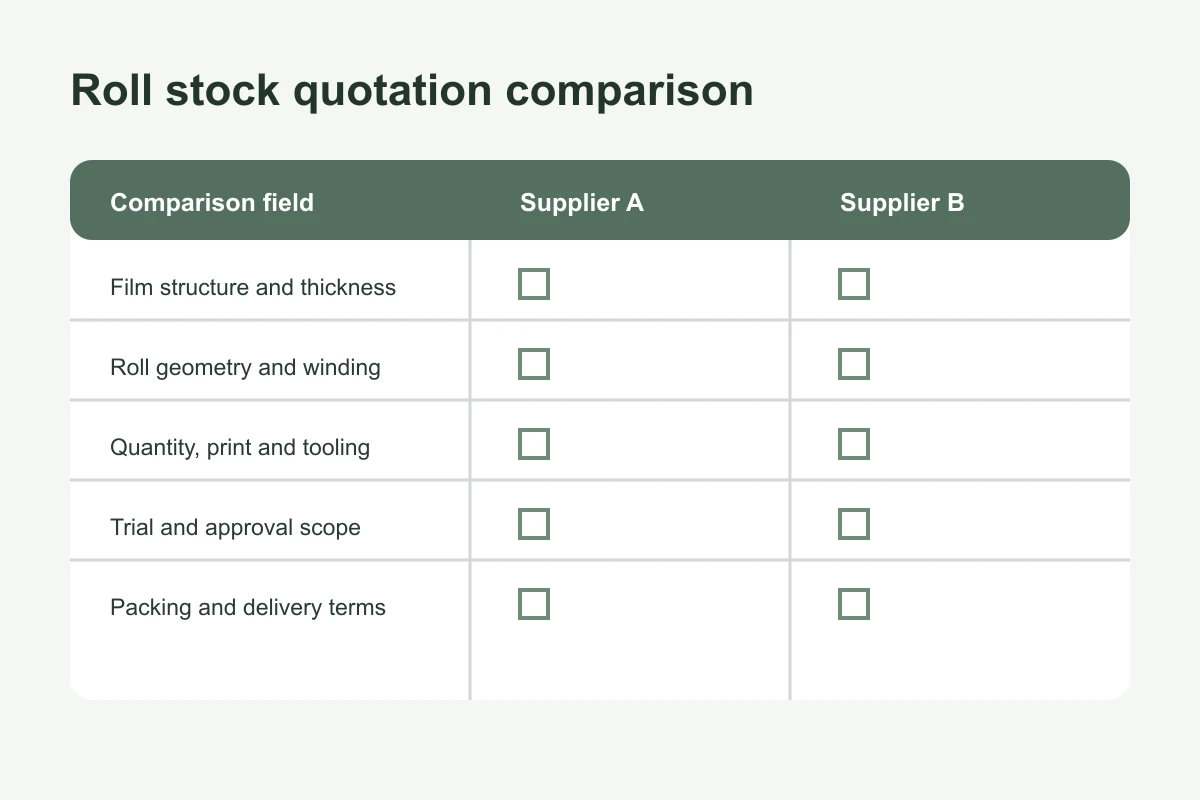 Roll stock quotation comparison

| Comparison field | Supplier A | Supplier B |
|---|---|---|
| Film structure and thickness | ☐ | ☐ |
| Roll geometry and winding | ☐ | ☐ |
| Quantity, print and tooling | ☐ | ☐ |
| Trial and approval scope | ☐ | ☐ |
| Packing and delivery terms | ☐ | ☐ |